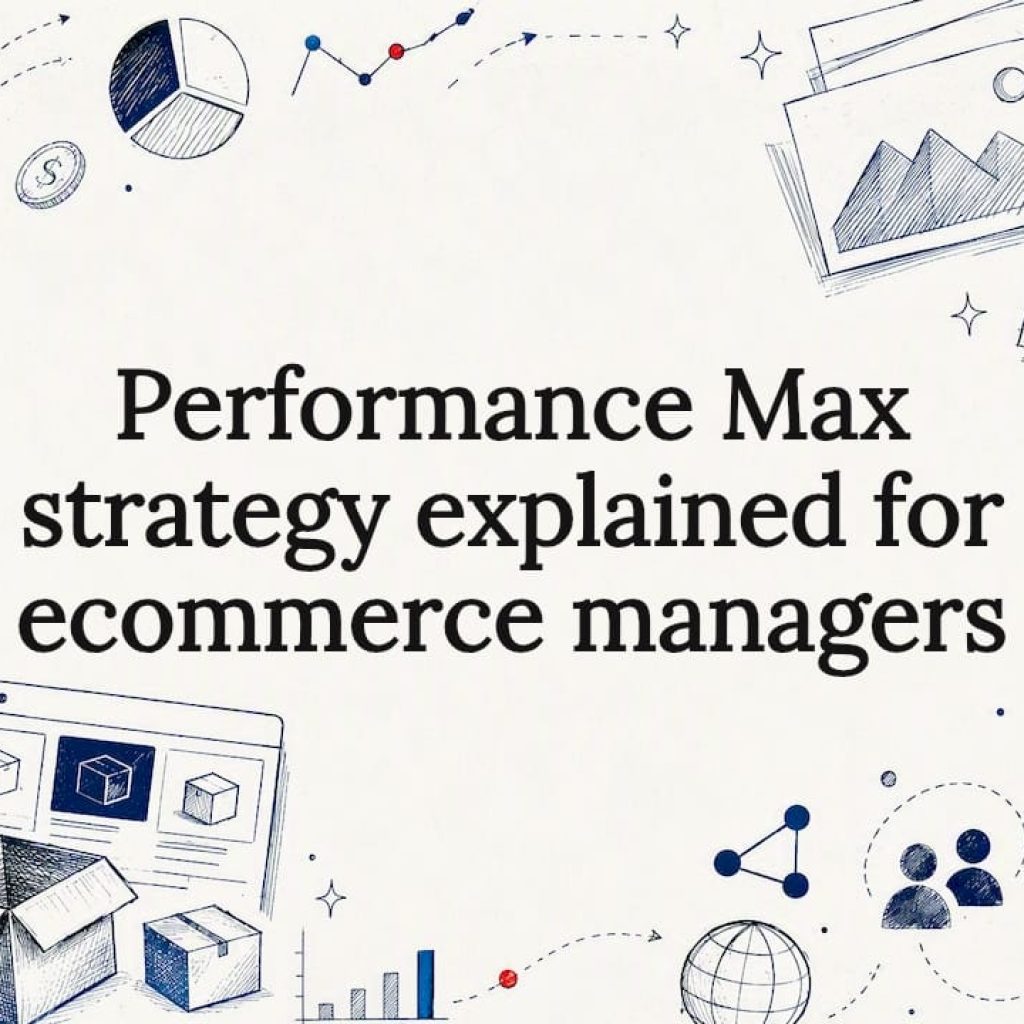 $

Performance Max strategy explained for ecommerce managers